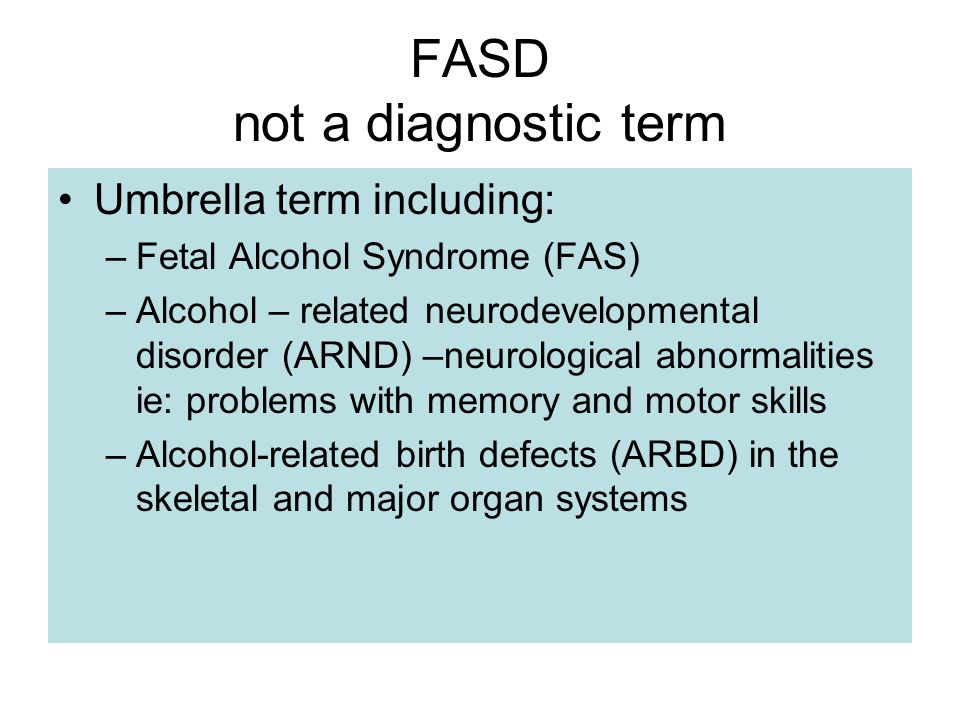 FASD
not a diagnostic term

• Umbrella term including:
– Fetal Alcohol Syndrome (FAS)
– Alcohol – related neurodevelopmental disorder (ARND) –neurological abnormalities ie: problems with memory and motor skills
– Alcohol-related birth defects (ARBD) in the skeletal and major organ systems